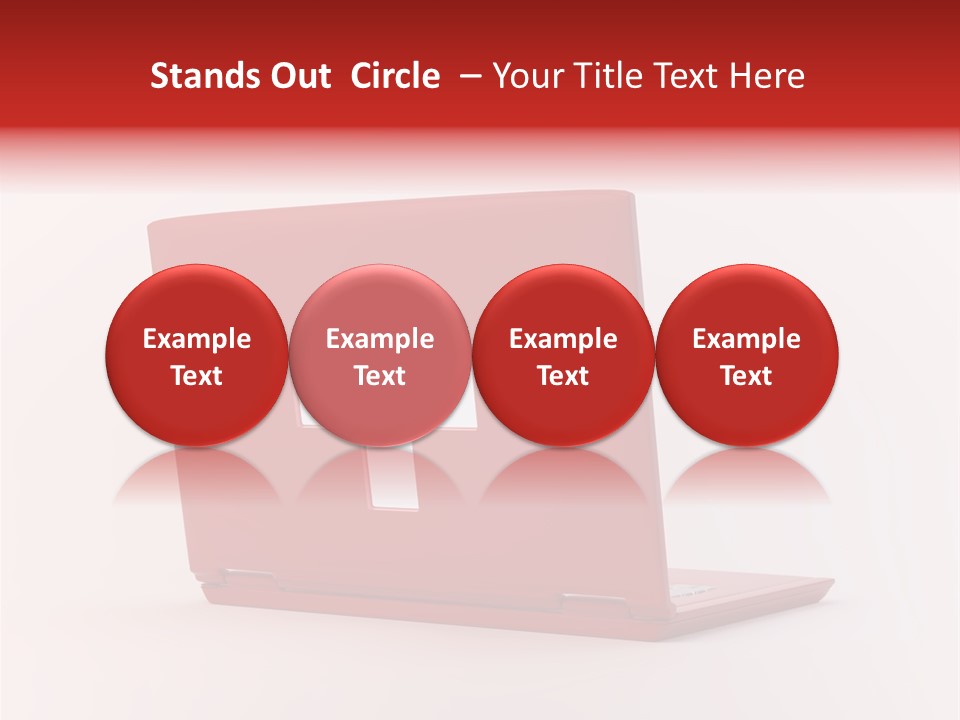 Stands Out Circle – Your Title Text Here

Example Text

Example Text

Example Text

Example Text